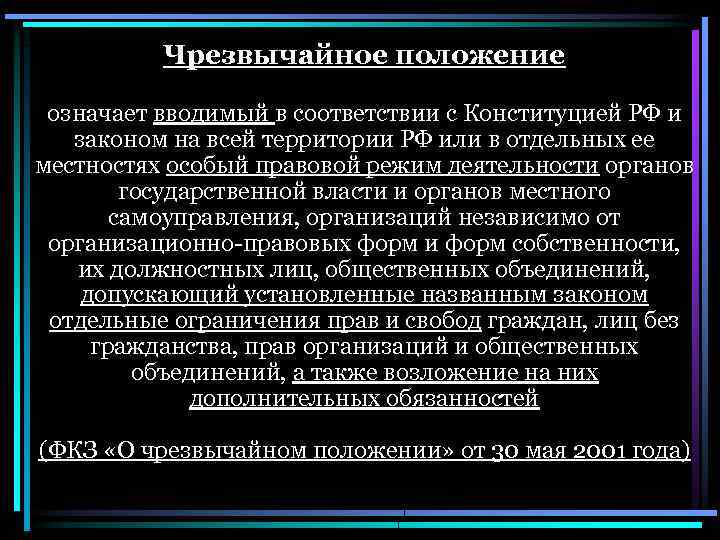 Чрезвычайное положение

означает вводимый в соответствии с Конституцией РФ и законом на всей территории РФ или в отдельных ее местностях особый правовой режим деятельности органов государственной власти и органов местного самоуправления, организаций независимо от организационно-правовых форм и форм собственности, их должностных лиц, общественных объединений, допускающий установленные названным законом отдельные ограничения прав и свобод граждан, лиц без гражданства, прав организаций и общественных объединений, а также возложение на них дополнительных обязанностей

(ФКЗ «О чрезвычайном положении» от 30 мая 2001 года)